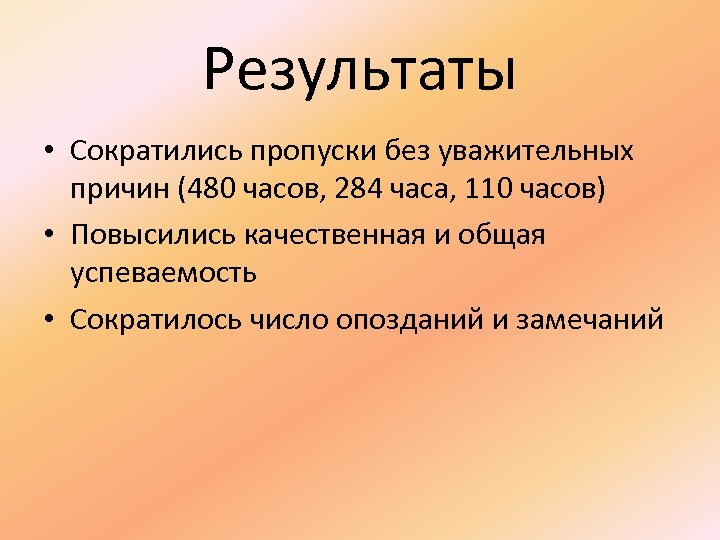 Результаты

• Сократились пропуски без уважительных причин (480 часов, 284 часа, 110 часов)
• Повысились качественная и общая успеваемость
• Сократилось число опозданий и замечаний